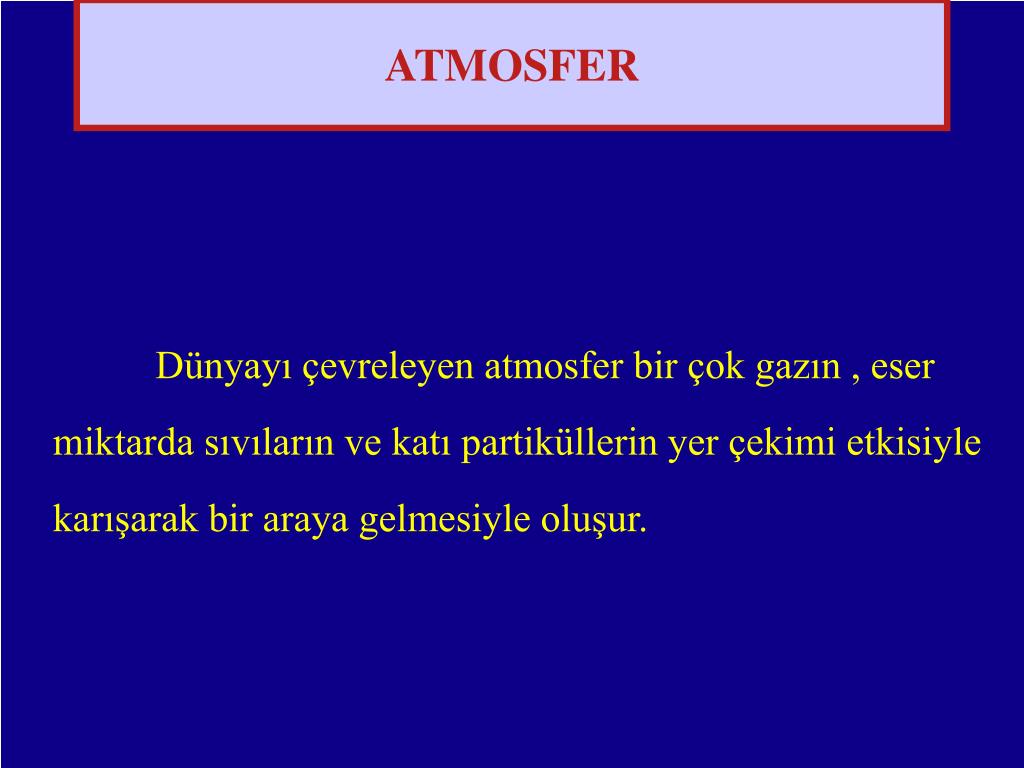 ATMOSFER

Dünyayı çevreleyen atmosfer bir çok gazın , eser miktarda sıvıların ve katı partiküllerin yer çekimi etkisiyle karışarak bir araya gelmesiyle oluşur.